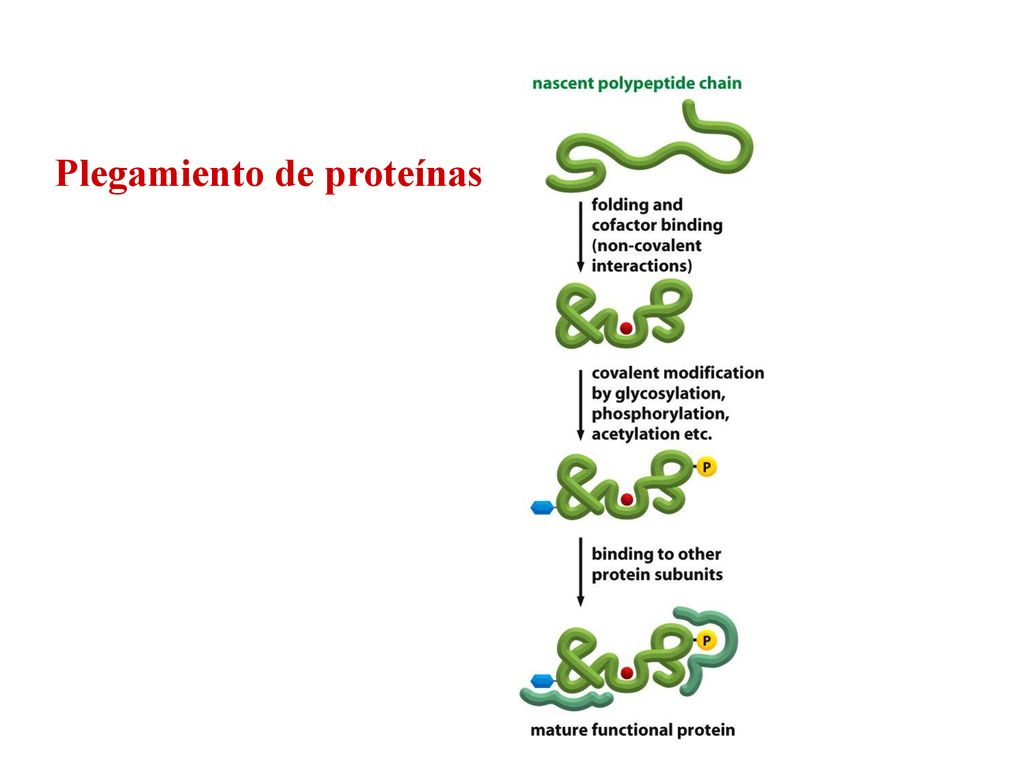 Plegamiento de proteínas

nascent polypeptide chain

folding and cofactor binding (non-covalent interactions)

covalent modification by glycosylation, phosphorylation, acetylation etc.

P

binding to other protein subunits

P

mature functional protein